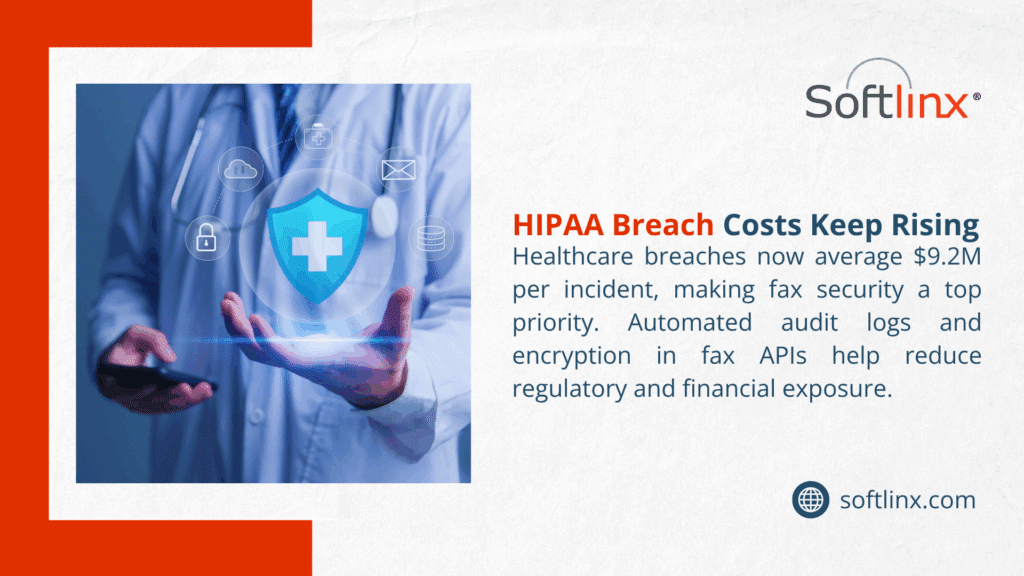 Softlinx®

HIPAA Breach Costs Keep Rising

Healthcare breaches now average \$9.2M per incident, making fax security a top priority. Automated audit logs and encryption in fax APIs help reduce regulatory and financial exposure.

softlinx.com